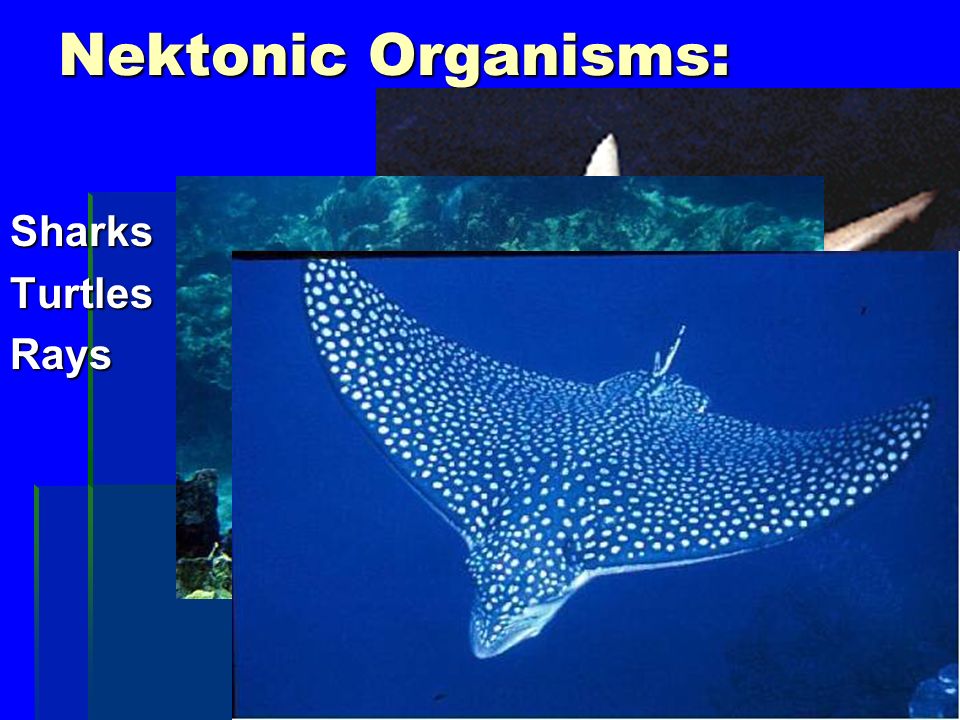 Nektonic Organisms:

Sharks
Turtles
Rays